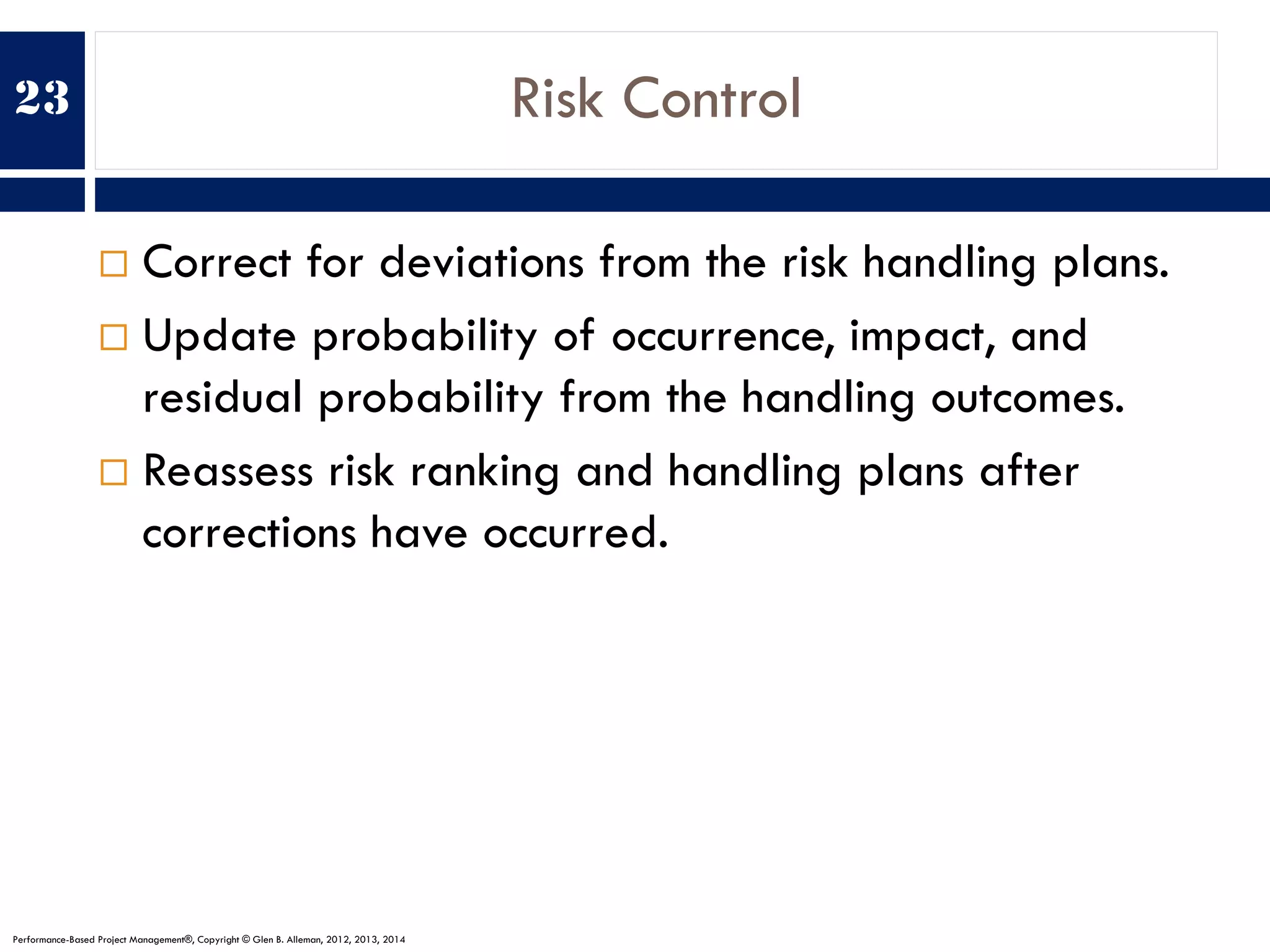 23

Risk Control

□ Correct for deviations from the risk handling plans.

□ Update probability of occurrence, impact, and residual probability from the handling outcomes.

□ Reassess risk ranking and handling plans after corrections have occurred.

Performance-Based Project Management®, Copyright © Glen B. Alleman, 2012, 2013, 2014